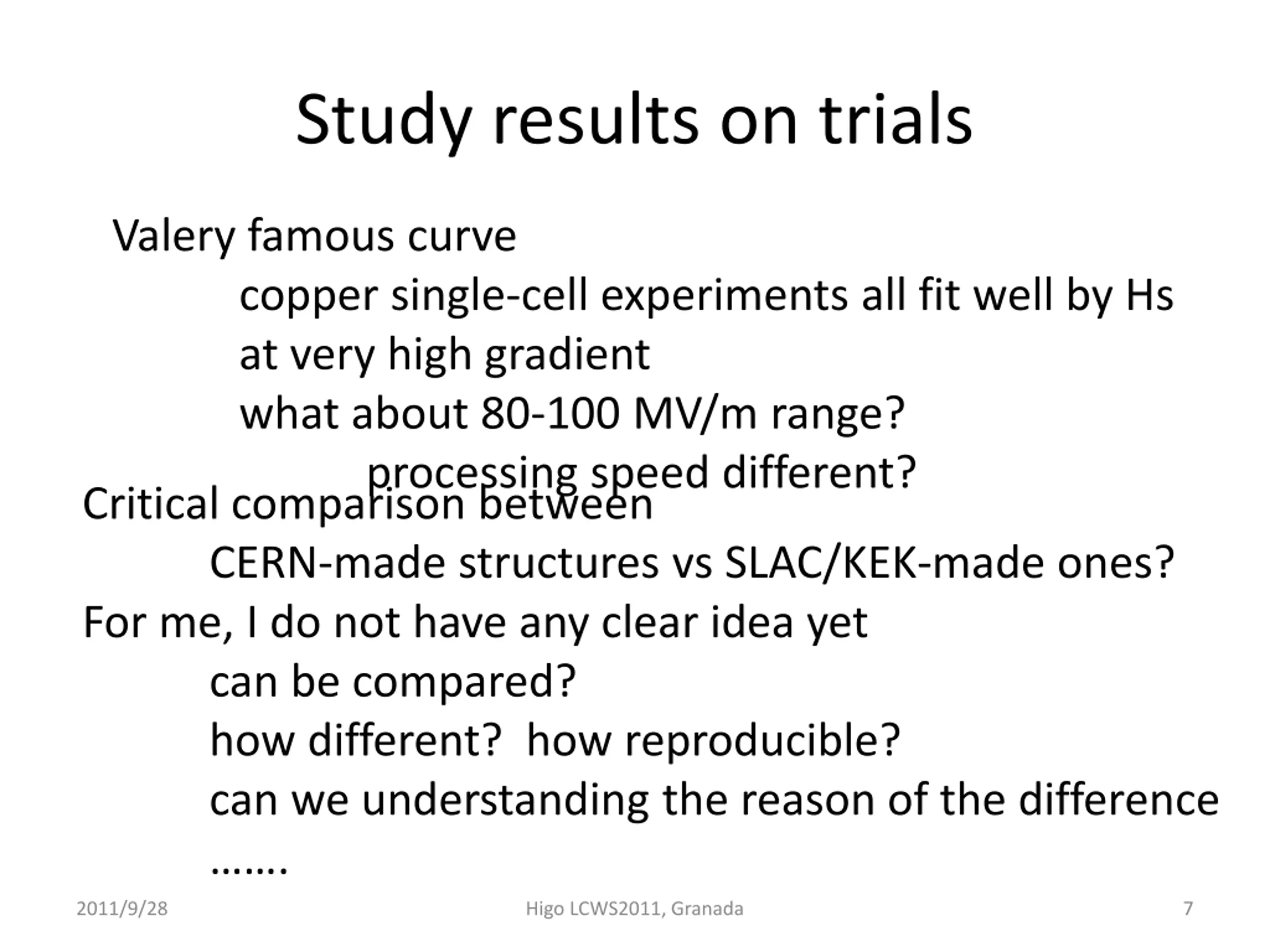 Study results on trials

Valery famous curve

copper single-cell experiments all fit well by Hs

at very high gradient

what about 80-100 MV/m range?

processing speed different?

Critical comparison between

CERN-made structures vs SLAC/KEK-made ones?

For me, I do not have any clear idea yet

can be compared?

how different?  how reproducible?

can we understanding the reason of the difference

…….

2011/9/28

Higo LCWS2011, Granada

7